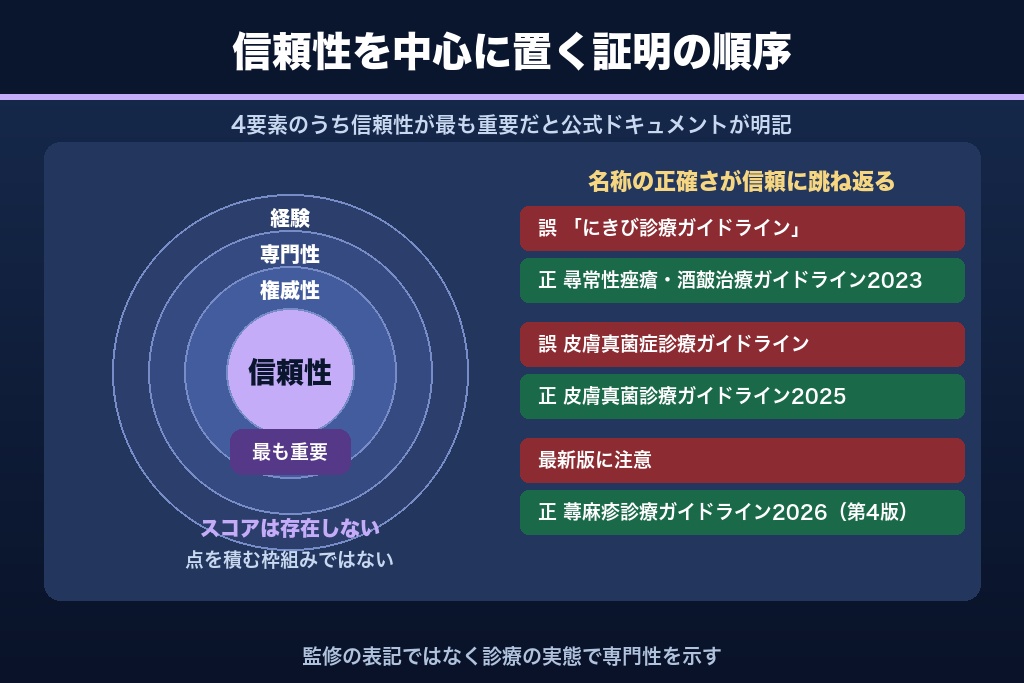 信頼性を中心に置く証明の順序

4要素のうち信頼性が最も重要だと公式ドキュメントが明記

経験
専門性
権威性
信頼性
最も重要

スコアは存在しない
点を積む枠組みではない

名称の正確さが信頼に跳ね返る

誤 「にきび診療ガイドライン」
正 尋常性痤瘡・酒皶治療ガイドライン2023
誤 皮膚真菌症診療ガイドライン
正 皮膚真菌診療ガイドライン2025
最新版に注意
正 蕁麻疹診療ガイドライン2026（第4版）

監修の表記ではなく診療の実態で専門性を示す